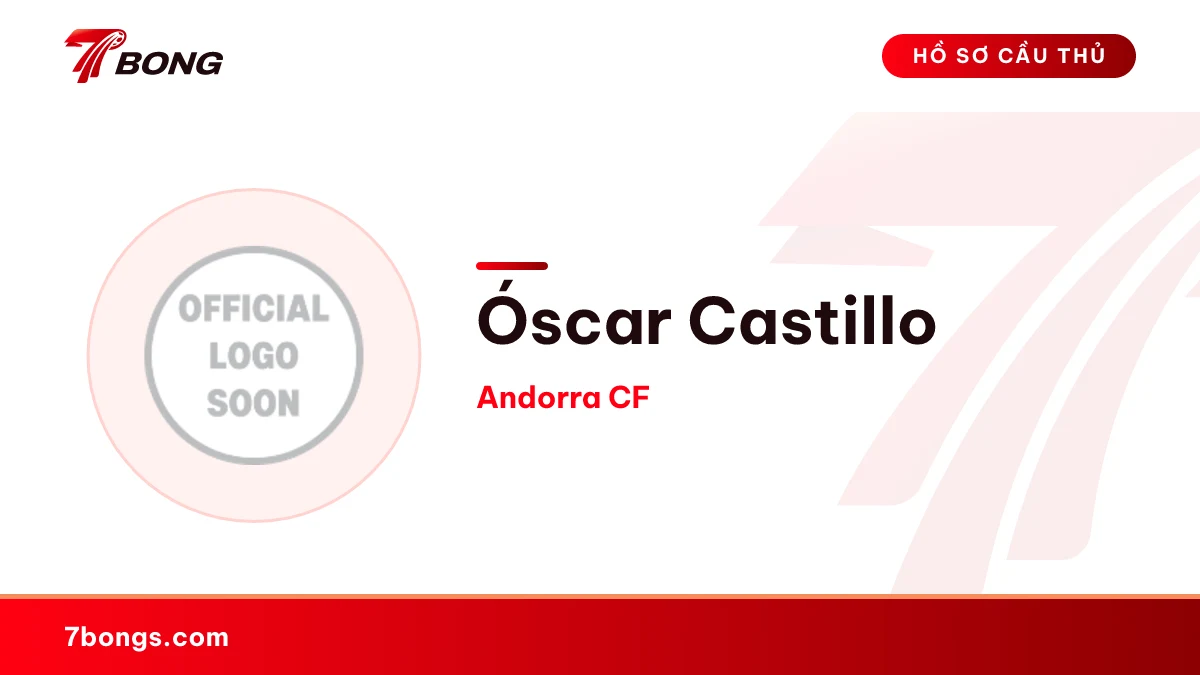 7BONG

HỒ SƠ CẦU THỦ

OFFICIAL
LOGO
SOON

Óscar Castillo

Andorra CF

7bongs.com